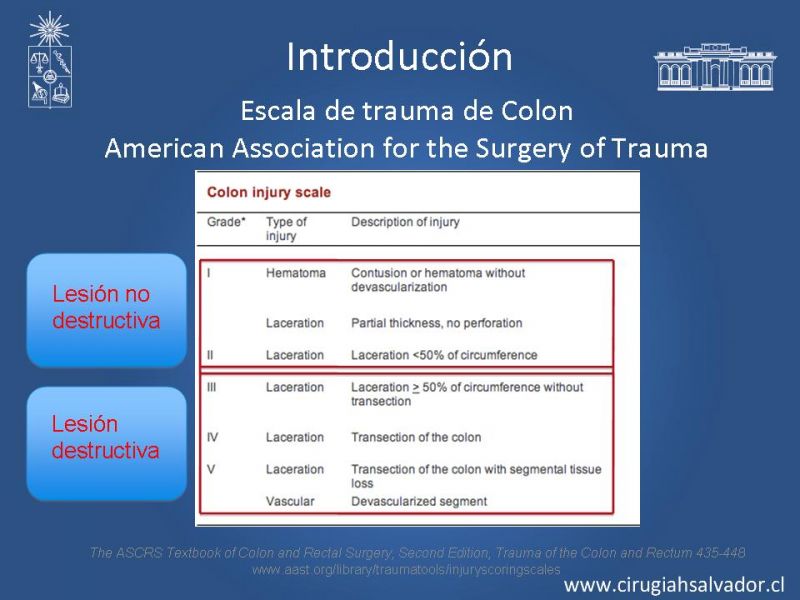 Introducción

Escala de trauma de Colon
American Association for the Surgery of Trauma

Lesión no destructiva

Lesión destructiva

Colon injury scale

| Grade* | Type of injury | Description of injury |
|---|---|---|
| I | Hematoma | Contusion or hematoma without devascularization |
| | Laceration | Partial thickness, no perforation |
| II | Laceration | Laceration <50% of circumference |
| III | Laceration | Laceration $\geq$ 50% of circumference without transection |
| IV | Laceration | Transection of the colon |
| V | Laceration | Transection of the colon with segmental tissue loss |
| | Vascular | Devascularized segment |

The ASCRS Textbook of Colon and Rectal Surgery, Second Edition, Trauma of the Colon and Rectum 435-448
www.aast.org/library/traumatools/injuryscoringscales

www.cirugiahsalvador.cl